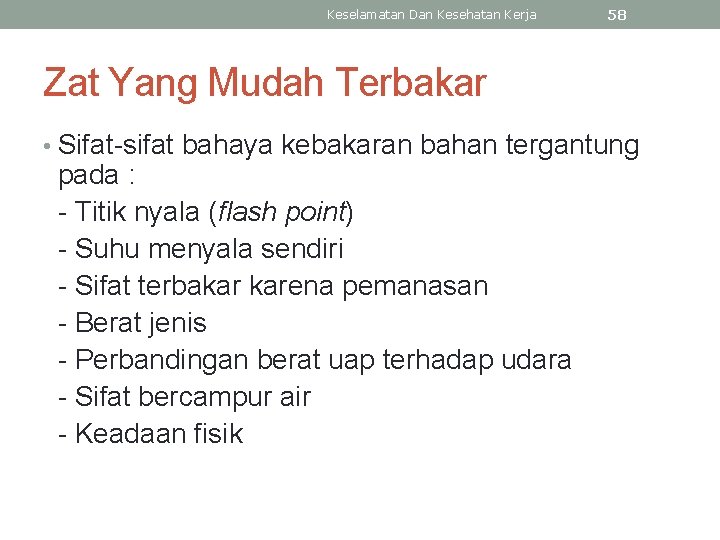 Keselamatan Dan Kesehatan Kerja 58

Zat Yang Mudah Terbakar

• Sifat-sifat bahaya kebakaran bahan tergantung pada :
- Titik nyala (flash point)
- Suhu menyala sendiri
- Sifat terbakar karena pemanasan
- Berat jenis
- Perbandingan berat uap terhadap udara
- Sifat bercampur air
- Keadaan fisik